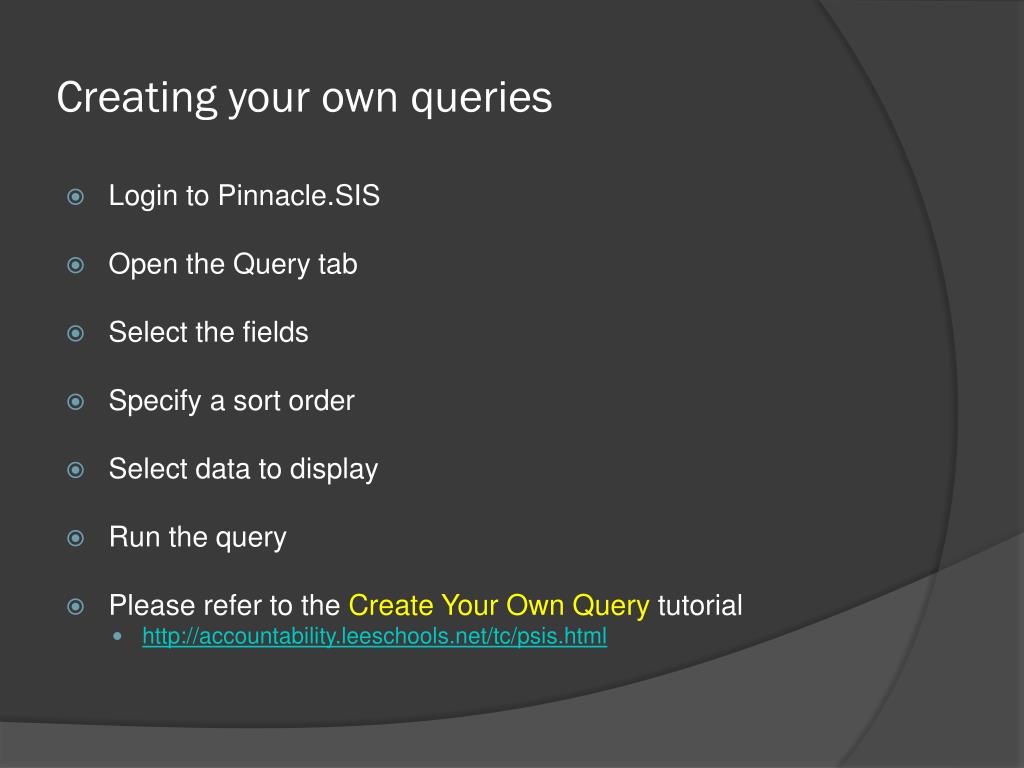 Creating your own queries

Login to Pinnacle.SIS

Open the Query tab

Select the fields

Specify a sort order

Select data to display

Run the query

Please refer to the Create Your Own Query tutorial

http://accountability.leeschools.net/tc/psis.html